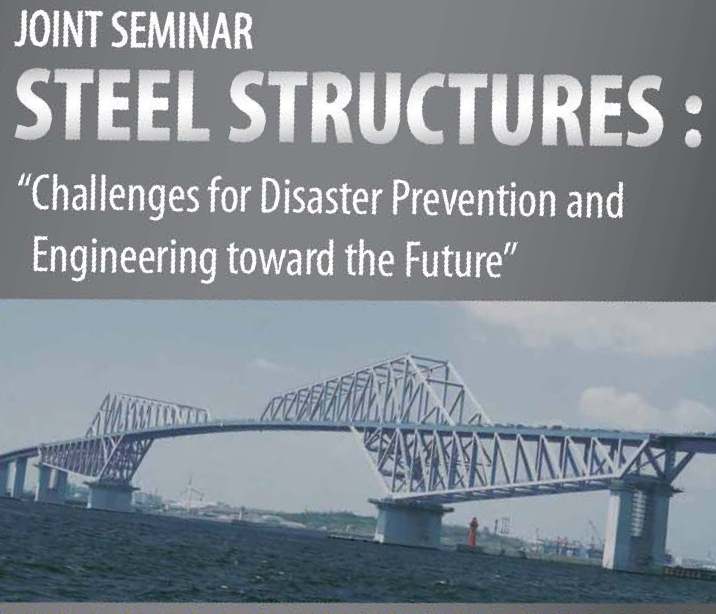 JOINT SEMINAR
STEEL STRUCTURES :
"Challenges for Disaster Prevention and Engineering toward the Future"